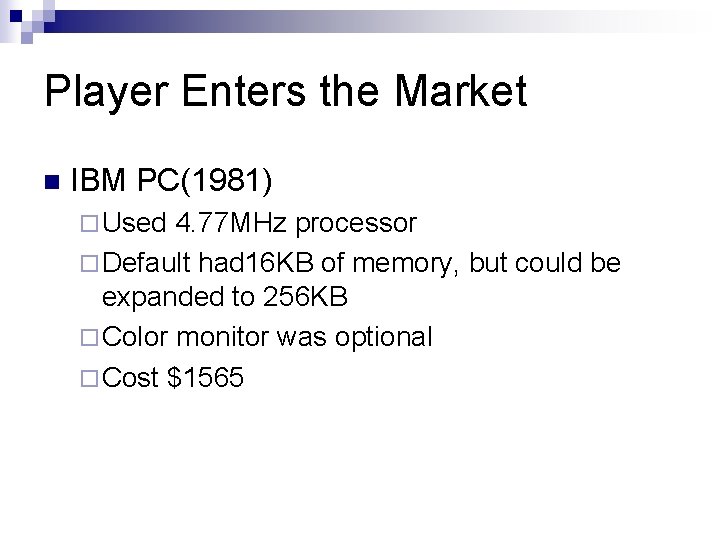 Player Enters the Market

IBM PC(1981)

Used 4.77MHz processor

Default had16KB of memory, but could be expanded to 256KB

Color monitor was optional

Cost \$1565